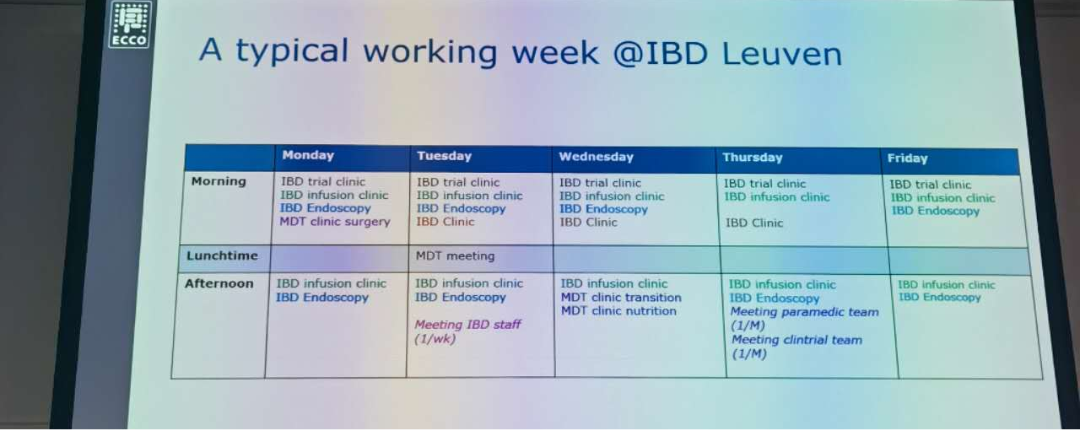 ECCO

A typical working week @IBD Leuven

| | Monday | Tuesday | Wednesday | Thursday | Friday |
|---|---|---|---|---|---|
| Morning | IBD trial clinic IBD infusion clinic IBD Endoscopy MDT clinic surgery | IBD trial clinic IBD infusion clinic IBD Endoscopy IBD Clinic | IBD trial clinic IBD infusion clinic IBD Endoscopy IBD Clinic | IBD trial clinic IBD infusion clinic IBD Clinic | IBD trial clinic IBD infusion clinic IBD Endoscopy |
| Lunchtime | | MDT meeting | | | |
| Afternoon | IBD infusion clinic IBD Endoscopy | IBD infusion clinic IBD Endoscopy Meeting IBD staff (1/wk) | IBD infusion clinic MDT clinic transition MDT clinic nutrition | IBD infusion clinic IBD Endoscopy Meeting paramedic team (1/M) Meeting clintrial team (1/M) | IBD infusion clinic IBD Endoscopy |